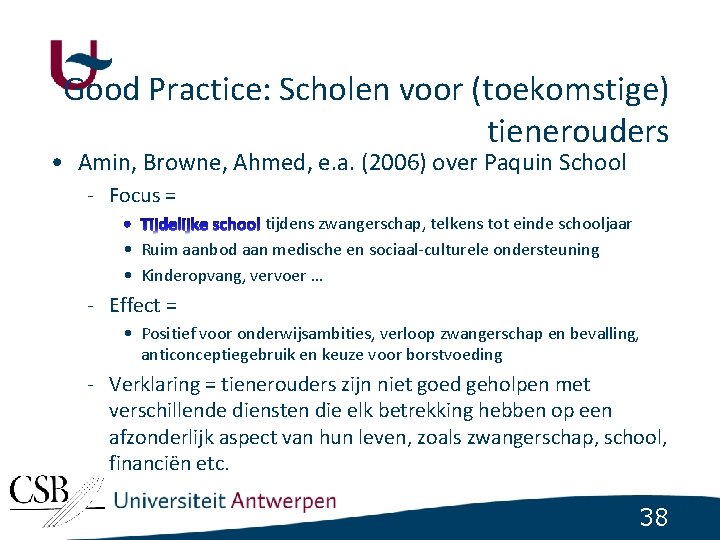 Good Practice: Scholen voor (toekomstige) tienerouders

• Amin, Browne, Ahmed, e.a. (2006) over Paquin School
- Focus =
• Tijdelijke school tijdens zwangerschap, telkens tot einde schooljaar
• Ruim aanbod aan medische en sociaal-culturele ondersteuning
• Kinderopvang, vervoer …
- Effect =
• Positief voor onderwijsambities, verloop zwangerschap en bevalling, anticonceptiegebruik en keuze voor borstvoeding
- Verklaring = tienerouders zijn niet goed geholpen met verschillende diensten die elk betrekking hebben op een afzonderlijk aspect van hun leven, zoals zwangerschap, school, financiën etc.

CSB Universiteit Antwerpen

38